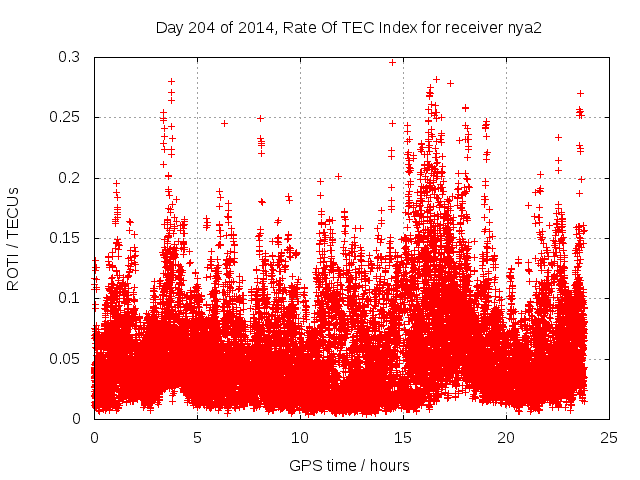 Day 204 of 2014, Rate Of TEC Index for receiver nya2

ROTI / TECUs

0.3
0.25
0.2
0.15
0.1
0.05
0

0 5 10 15 20 25

GPS time / hours